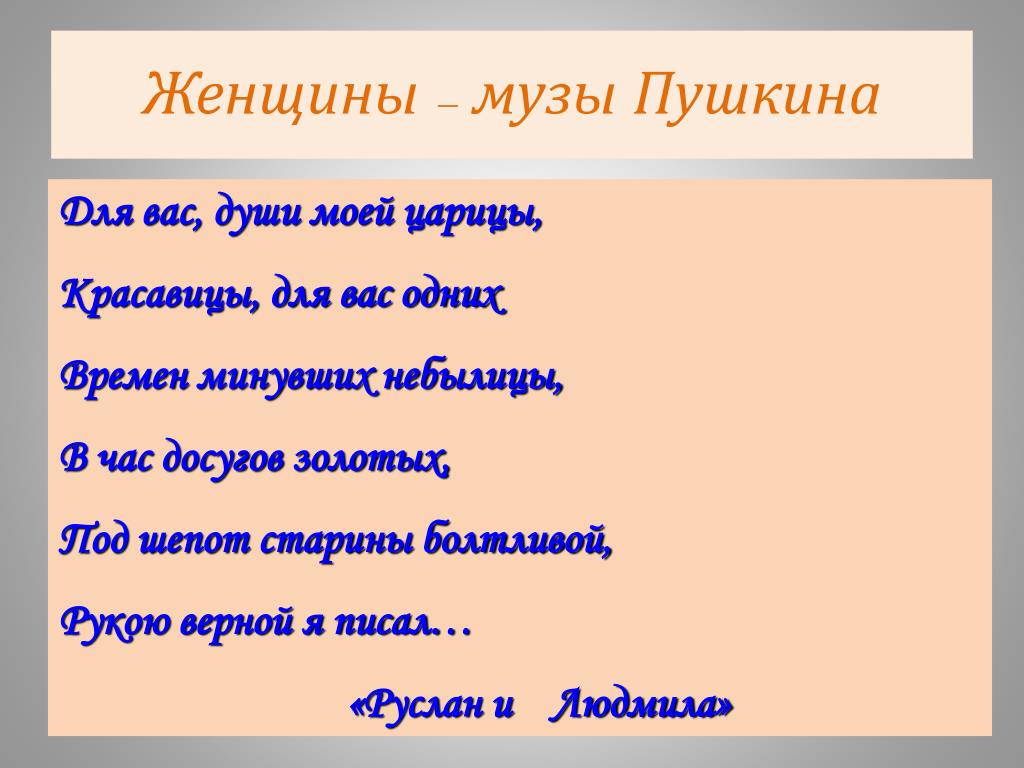 Женщины – музы Пушкина

Для вас, души моей царицы,

Красавицы, для вас одних

Времен минувших небылицы,

В час досугов золотых,

Под шепот старины болтливой,

Рукою верной я писал…

«Руслан и Людмила»